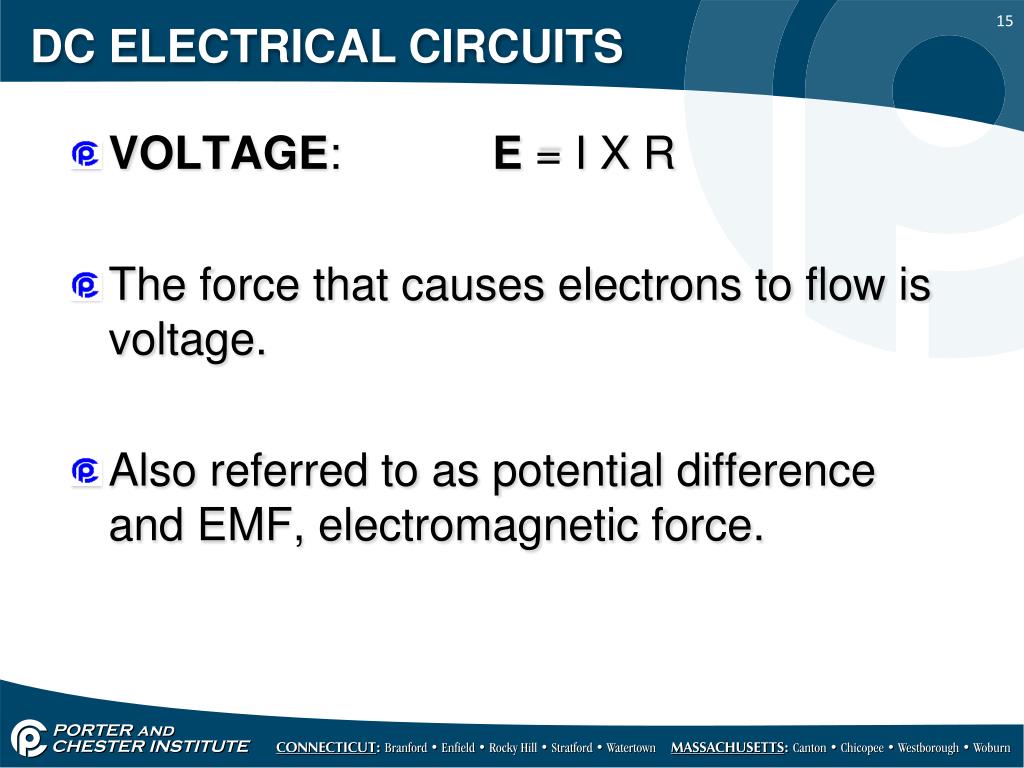 15

DC ELECTRICAL CIRCUITS

VOLTAGE: E = I X R

The force that causes electrons to flow is voltage.

Also referred to as potential difference and EMF, electromagnetic force.

PORTER AND CHESTER INSTITUTE

CONNECTICUT: Branford • Enfield • Rocky Hill • Stratford • Watertown MASSACHUSETTS: Canton • Chicopee • Westborough • Woburn